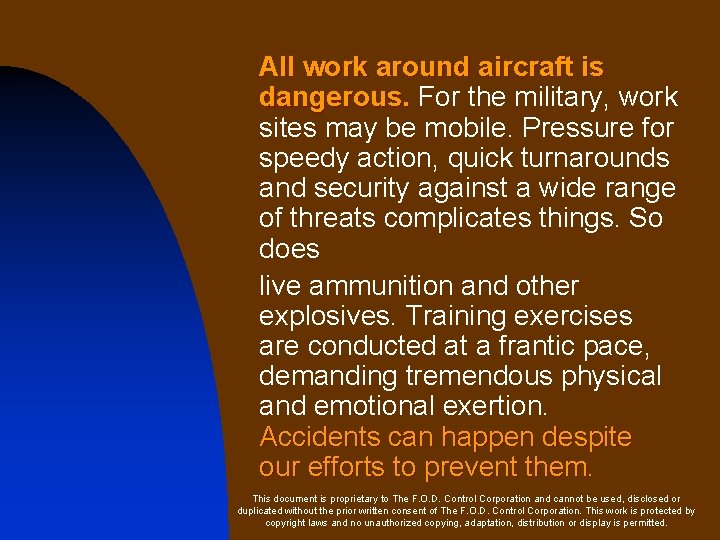 All work around aircraft is dangerous. For the military, work sites may be mobile. Pressure for speedy action, quick turnarounds and security against a wide range of threats complicates things. So does

live ammunition and other explosives. Training exercises are conducted at a frantic pace, demanding tremendous physical and emotional exertion. Accidents can happen despite our efforts to prevent them.

This document is proprietary to The F.O.D. Control Corporation and cannot be used, disclosed or duplicated without the prior written consent of The F.O.D. Control Corporation. This work is protected by copyright laws and no unauthorized copying, adaptation, distribution or display is permitted.